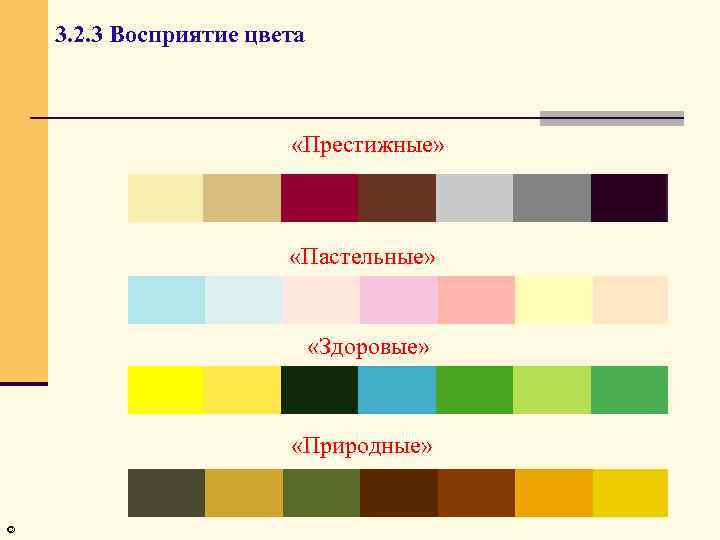 3.2.3 Восприятие цвета

«Престижные»

«Пастельные»

«Здоровые»

«Природные»